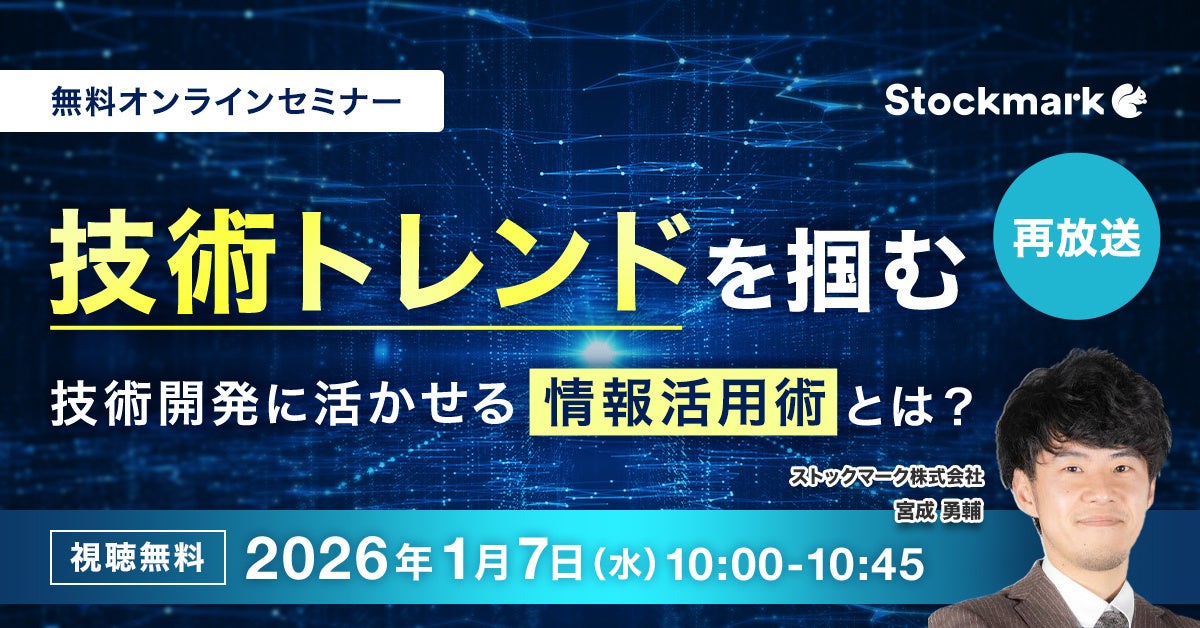 無料オンラインセミナー

Stockmark

再放送

技術トレンドを掴む

技術開発に活かせる 情報活用術 とは？

ストックマーク株式会社
宮成 勇輔

視聴無料 2026年1月7日（水）10:00-10:45